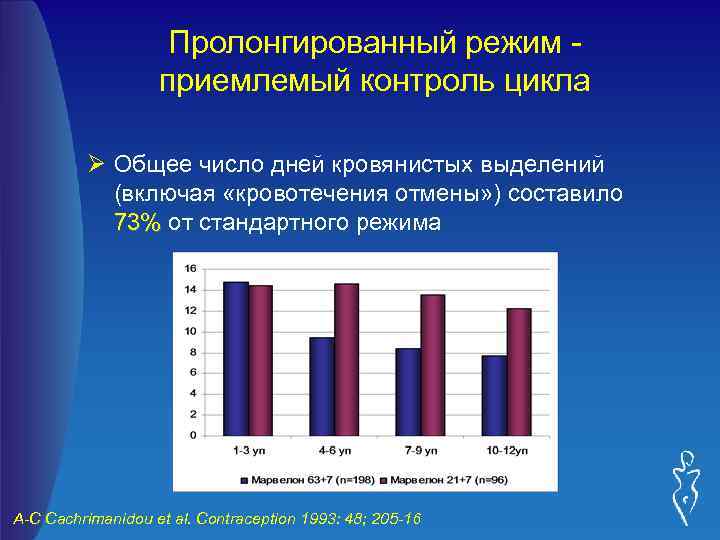 Пролонгированный режим - приемлемый контроль цикла

➢ Общее число дней кровянистых выделений (включая «кровотечения отмены») составило 73% от стандартного режима

16
14
12
10
8
6
4
2
0

1-3 уп
4-6 уп
7-9 уп
10-12уп

Марвелон 63+7 (n=198)
Марвелон 21+7 (n=96)

A-C Cachrimanidou et al. Contraception 1993; 48; 205-16